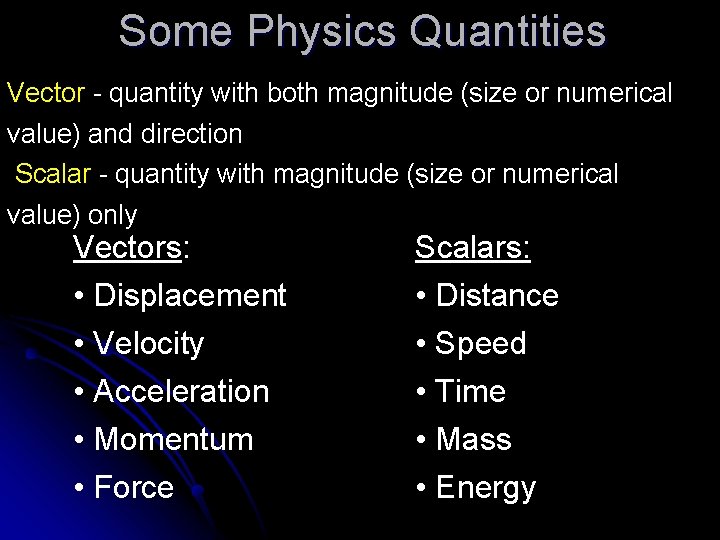 Some Physics Quantities

Vector - quantity with both magnitude (size or numerical value) and direction

Scalar - quantity with magnitude (size or numerical value) only

Vectors:
• Displacement
• Velocity
• Acceleration
• Momentum
• Force

Scalars:
• Distance
• Speed
• Time
• Mass
• Energy